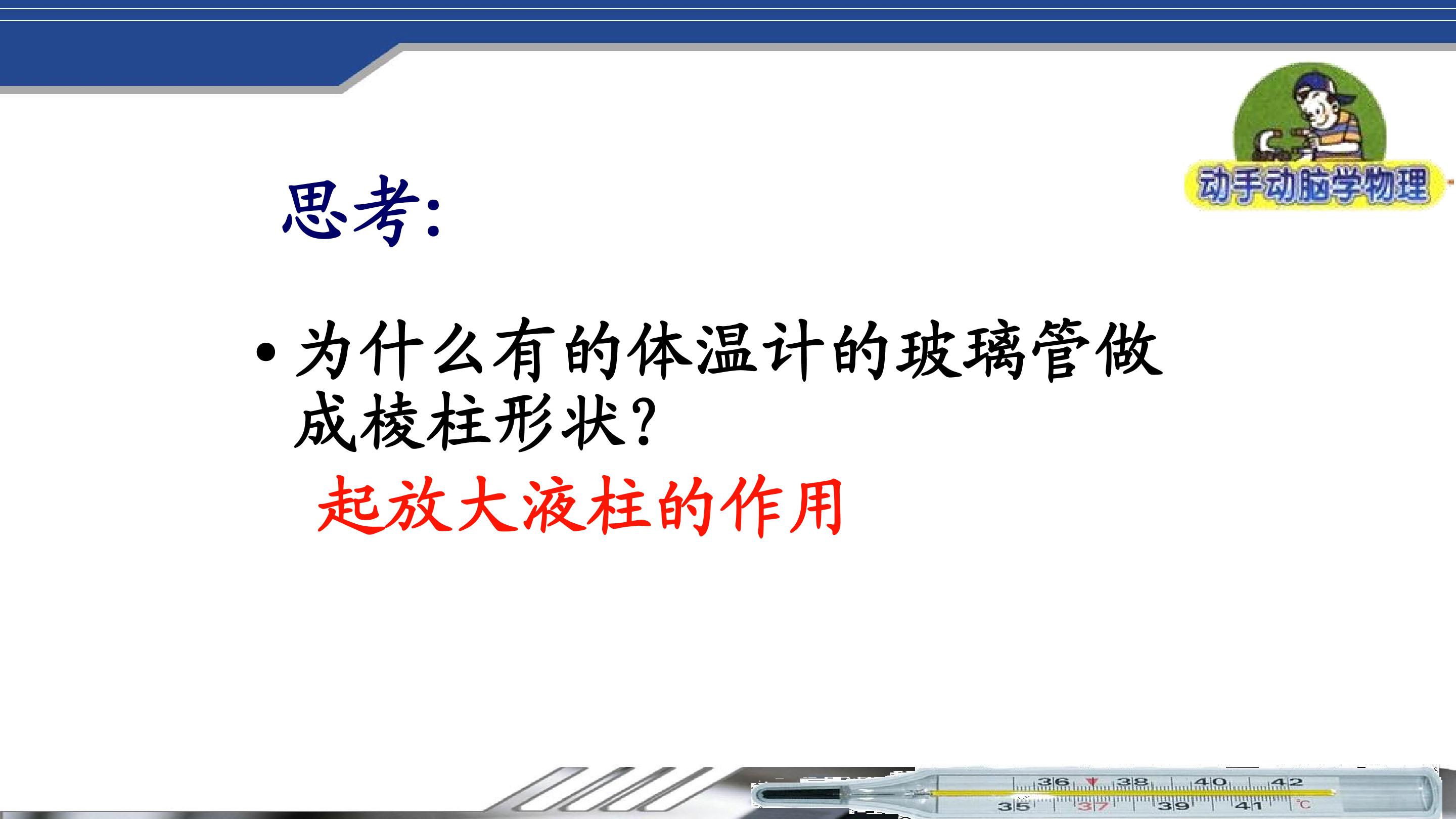 动手动脑学物理

思考:

• 为什么有的体温计的玻璃管做成棱柱形状?

起放大液柱的作用

36 38 40 42
35 37 39 41 ℃